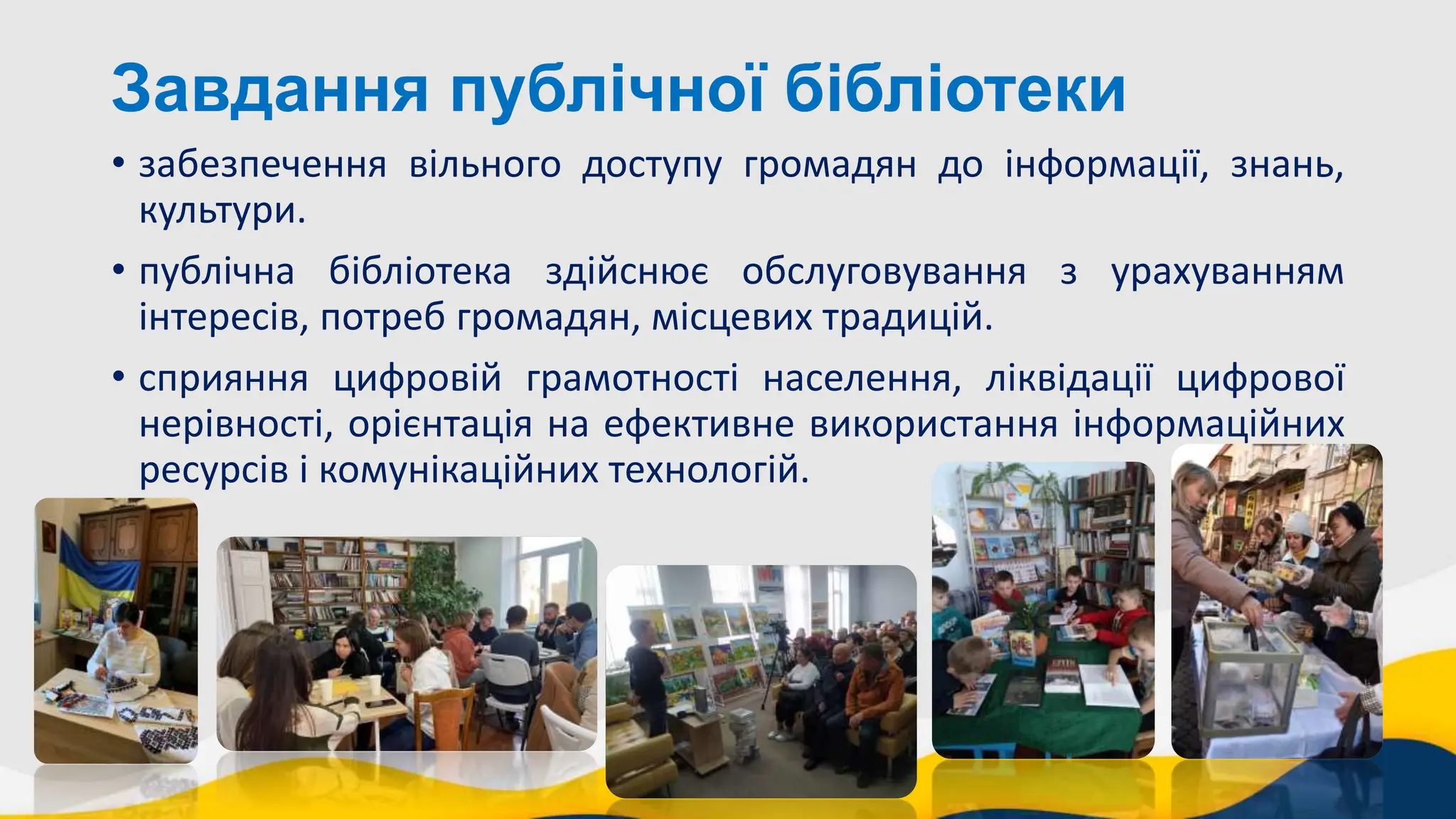 Завдання публічної бібліотеки

• забезпечення вільного доступу громадян до інформації, знань, культури.

• публічна бібліотека здійснює обслуговування з урахуванням інтересів, потреб громадян, місцевих традицій.

• сприяння цифровій грамотності населення, ліквідації цифрової нерівності, орієнтація на ефективне використання інформаційних ресурсів і комунікаційних технологій.